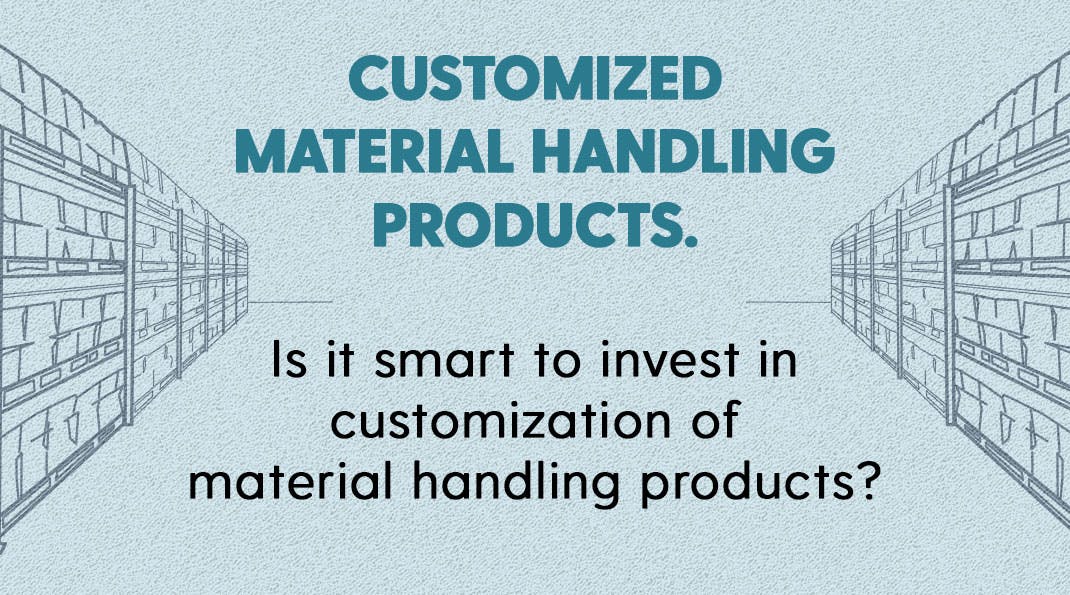 CUSTOMIZED MATERIAL HANDLING PRODUCTS.

Is it smart to invest in customization of material handling products?